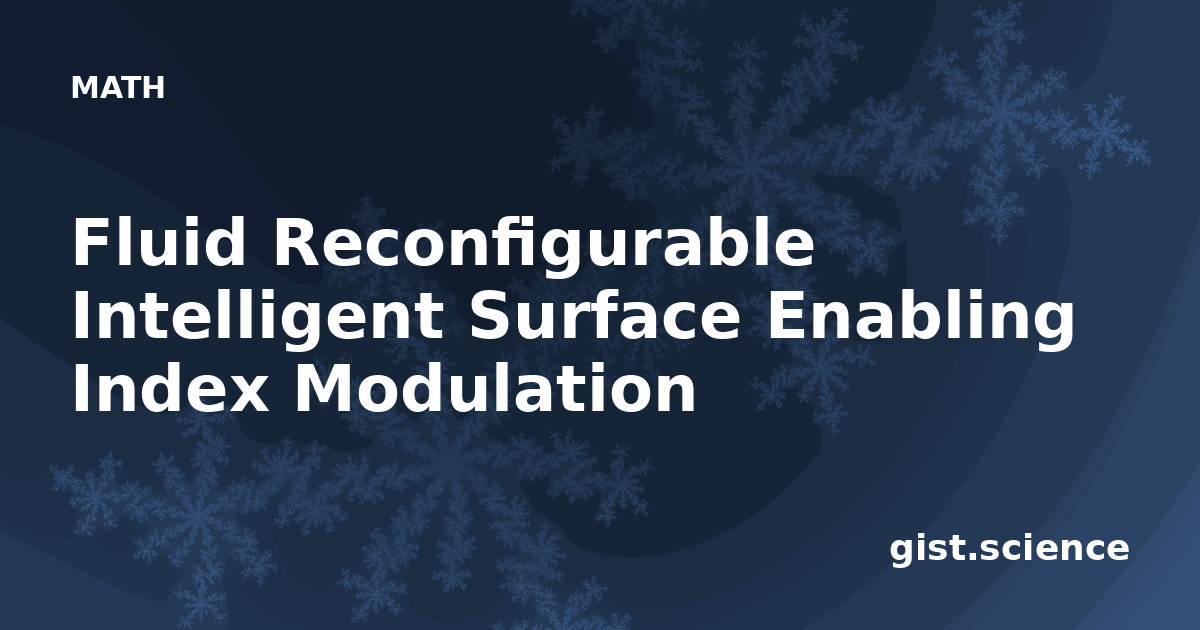 MATH

Fluid Reconfigurable Intelligent Surface Enabling Index Modulation

gist.science